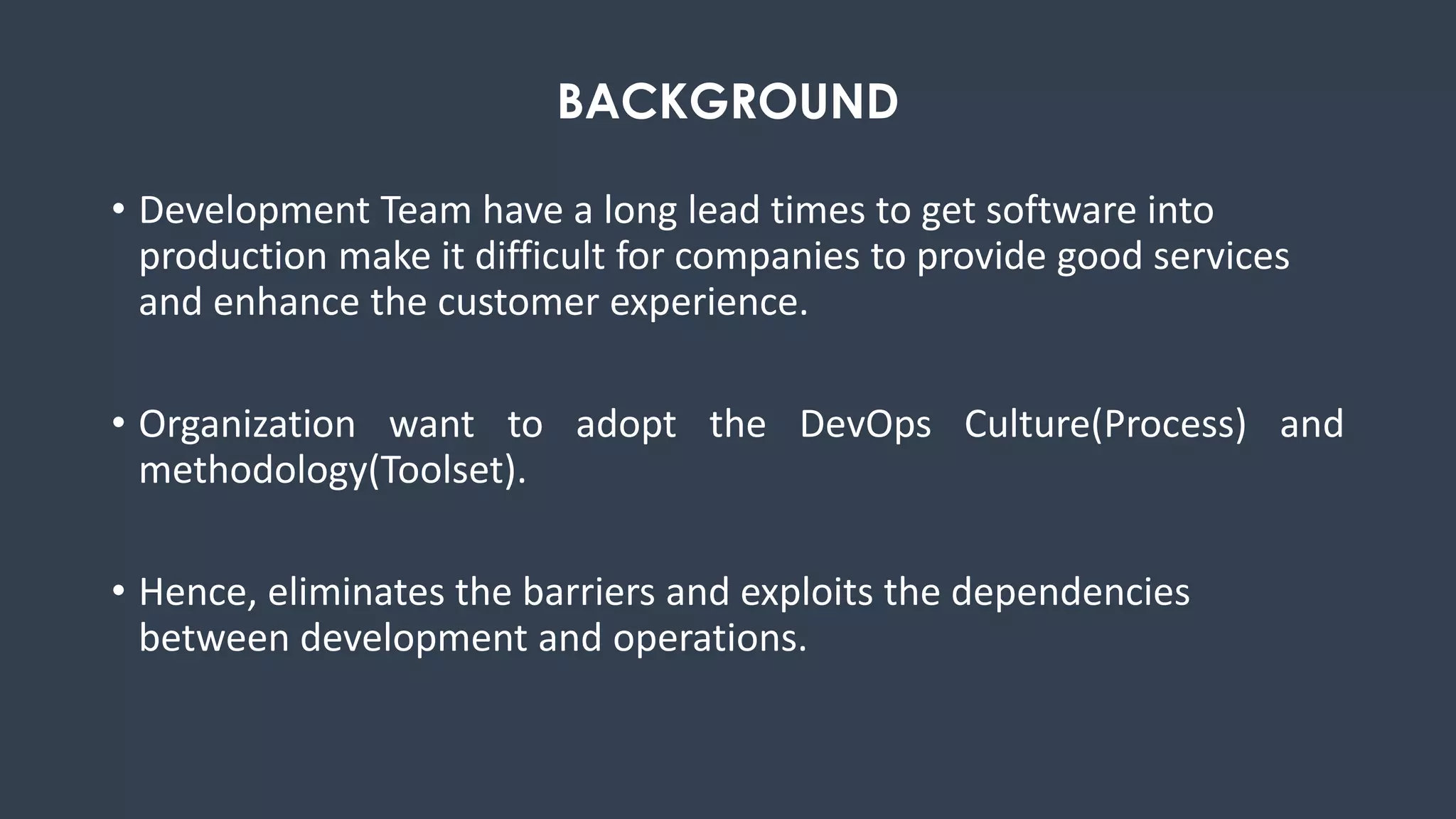 BACKGROUND

• Development Team have a long lead times to get software into production make it difficult for companies to provide good services and enhance the customer experience.

• Organization want to adopt the DevOps Culture(Process) and methodology(Toolset).

• Hence, eliminates the barriers and exploits the dependencies between development and operations.